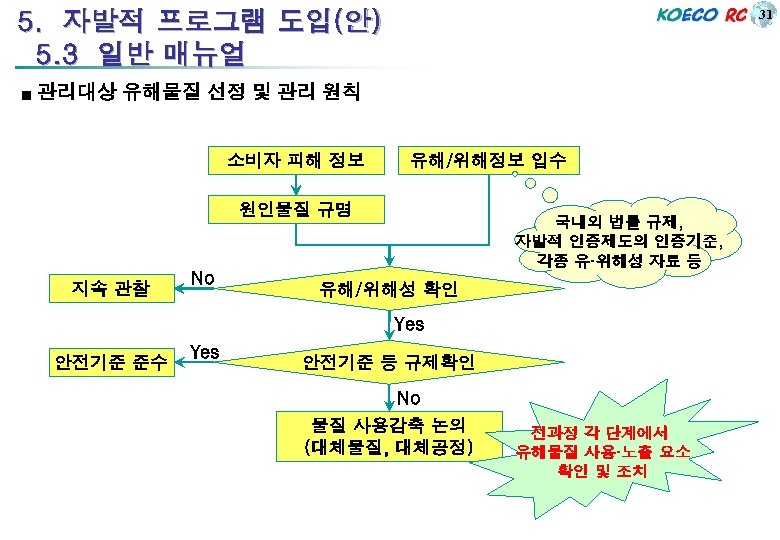 5. 자발적 프로그램 도입(안)
5.3 일반 매뉴얼

KOECO RC 31

■ 관리대상 유해물질 선정 및 관리 원칙

소비자 피해 정보

유해/위해정보 입수

원인물질 규명

국내외 법률 규제, 자발적 인증제도의 인증기준, 각종 유·위해성 자료 등

지속 관찰

No

유해/위해성 확인

Yes

안전기준 준수

Yes

안전기준 등 규제확인

No

물질 사용감축 논의 (대체물질, 대체공정)

전과정 각 단계에서 유해물질 사용·노출 요소 확인 및 조치